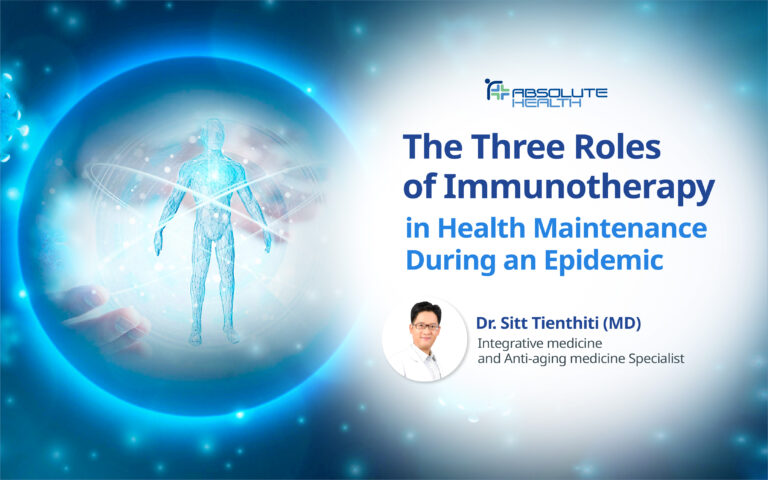 ABSOLUTE HEALTH

The Three Roles of Immunotherapy in Health Maintenance During an Epidemic

Dr. Sitt Tienthiti (MD)
Integrative medicine and Anti-aging medicine Specialist